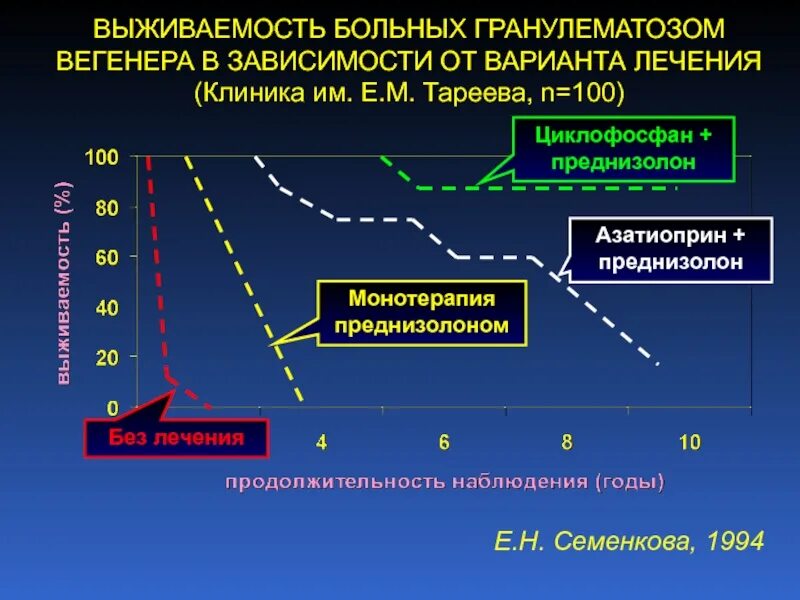 ВЫЖИВАЕМОСТЬ БОЛЬНЫХ ГРАНУЛЕМАТОЗОМ ВЕГЕНЕРА В ЗАВИСИМОСТИ ОТ ВАРИАНТА ЛЕЧЕНИЯ
(Клиника им. Е.М. Тареева, n=100)

Циклофосфан + преднизолон

Азатиоприн + преднизолон

Монотерапия преднизолоном

Без лечения

выживаемость (%)

100
80
60
40
20
0

4
6
8
10

продолжительность наблюдения (годы)

Е.Н. Семенкова, 1994